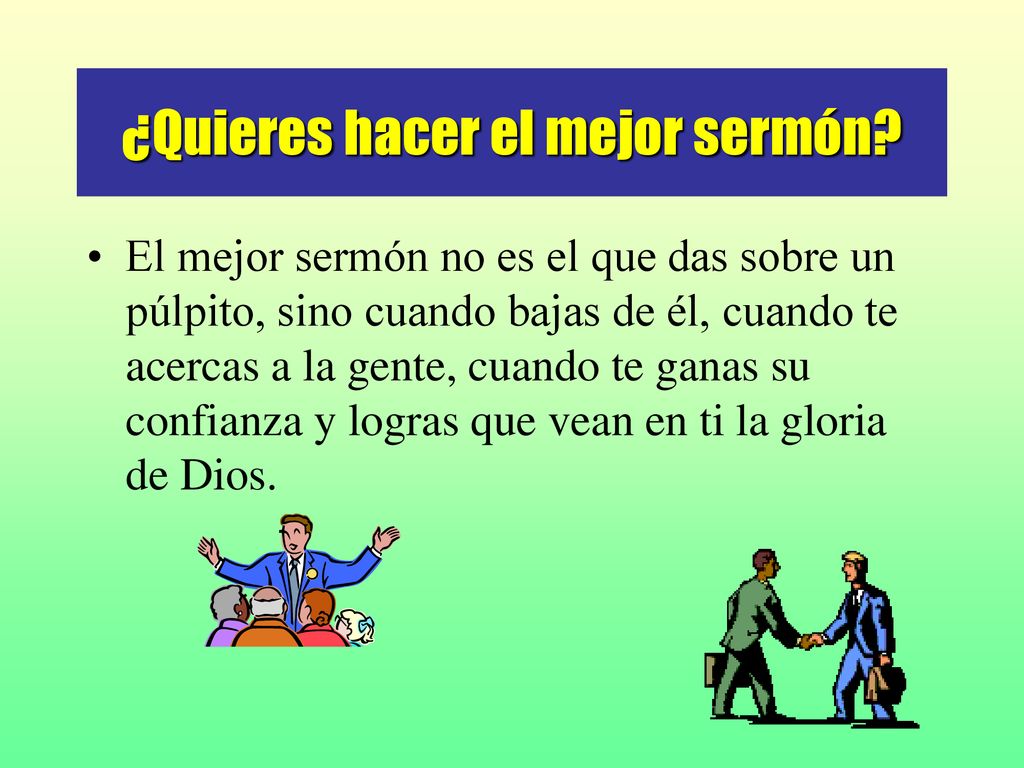 ¿Quieres hacer el mejor sermón?

• El mejor sermón no es el que das sobre un púlpito, sino cuando bajas de él, cuando te acercas a la gente, cuando te ganas su confianza y logras que vean en ti la gloria de Dios.